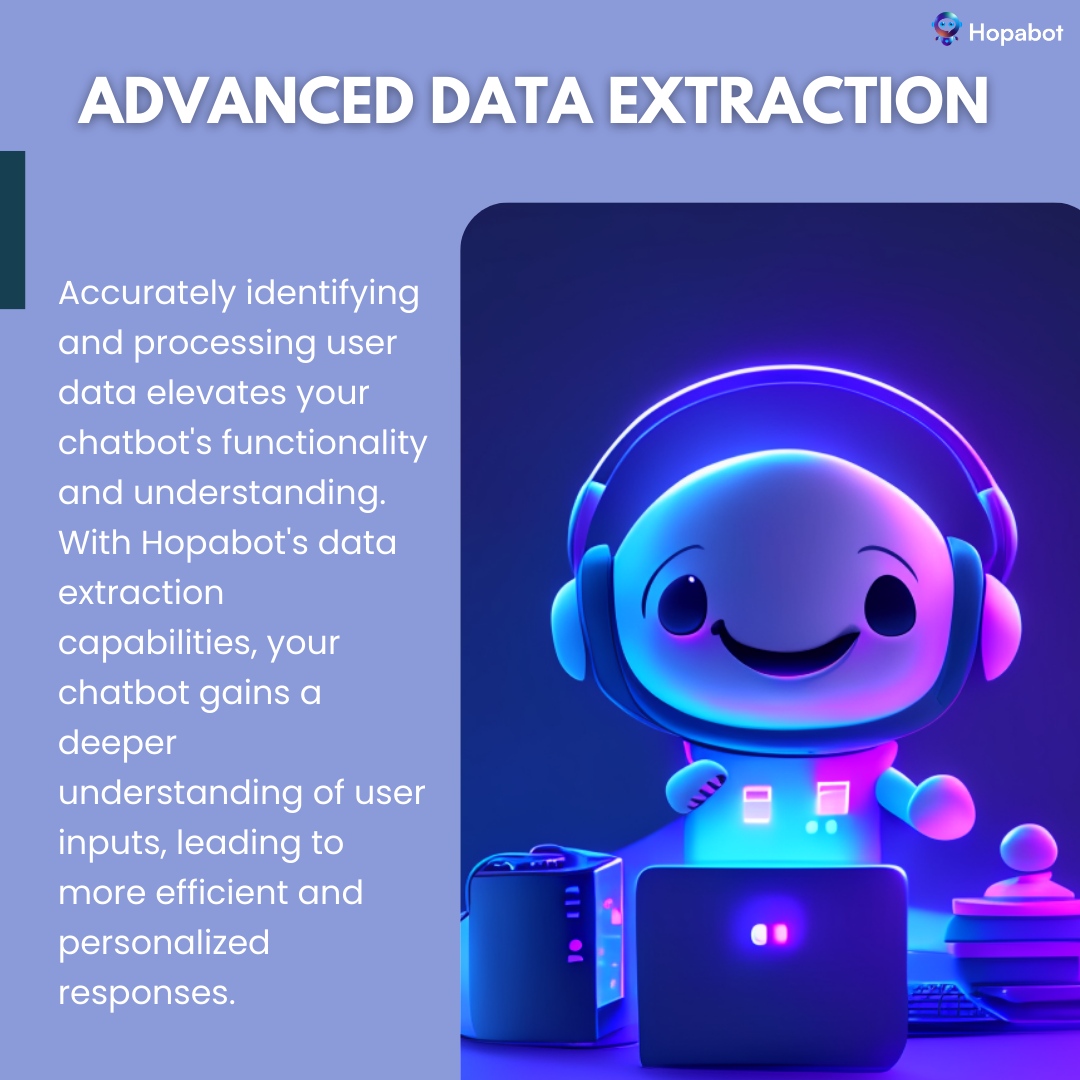 Hopabot

ADVANCED DATA EXTRACTION

Accurately identifying and processing user data elevates your chatbot's functionality and understanding. With Hopabot's data extraction capabilities, your chatbot gains a deeper understanding of user inputs, leading to more efficient and personalized responses.